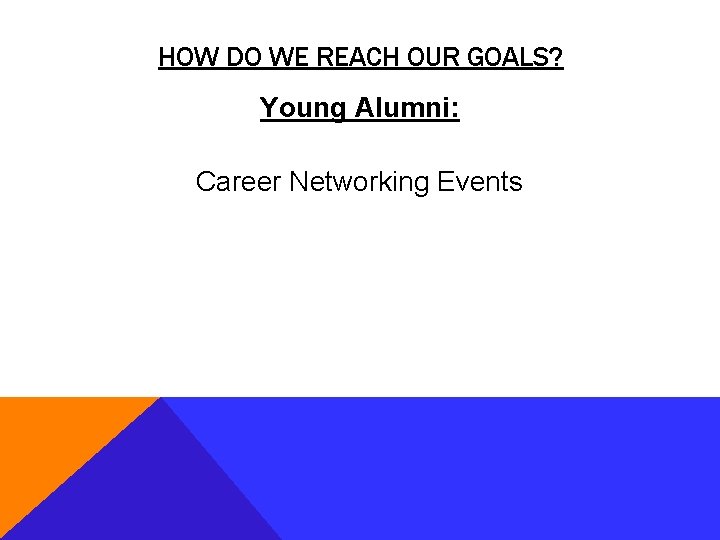 HOW DO WE REACH OUR GOALS?

Young Alumni:

Career Networking Events